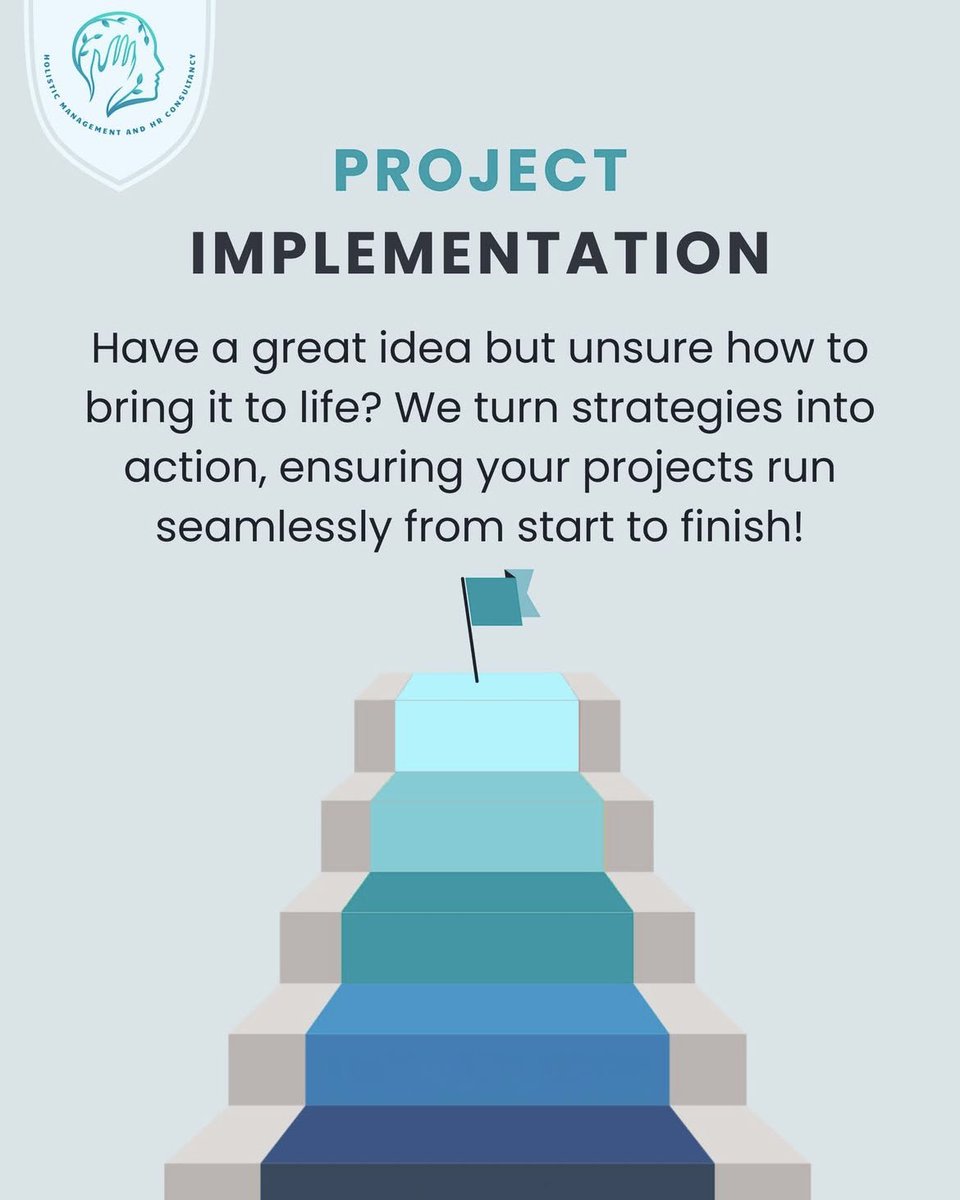 HOLISTIC MANAGEMENT AND HR CONSULTANCY

PROJECT
IMPLEMENTATION

Have a great idea but unsure how to bring it to life? We turn strategies into action, ensuring your projects run seamlessly from start to finish!